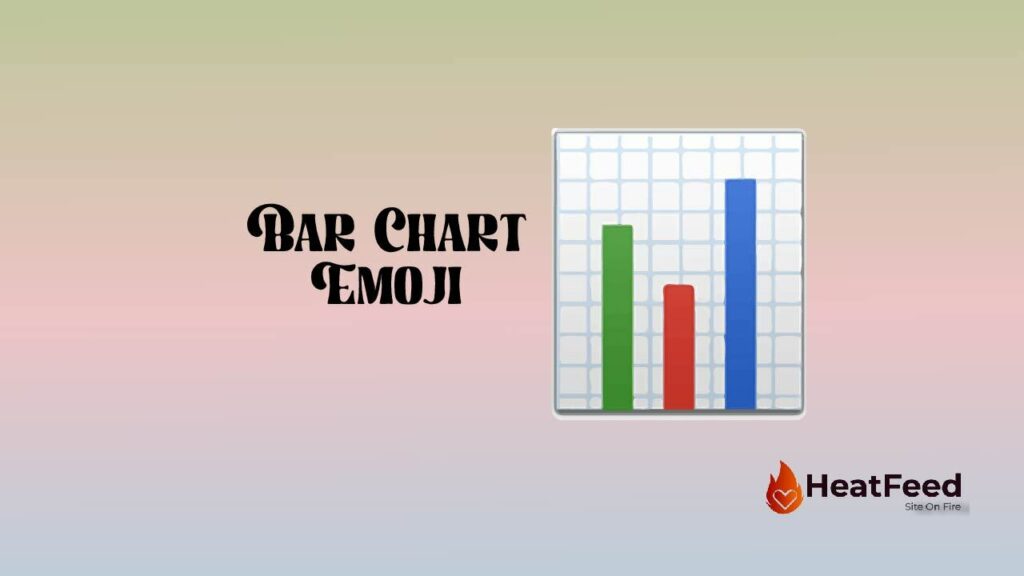 Bar Chart Emoji

HeatFeed
Site On Fire